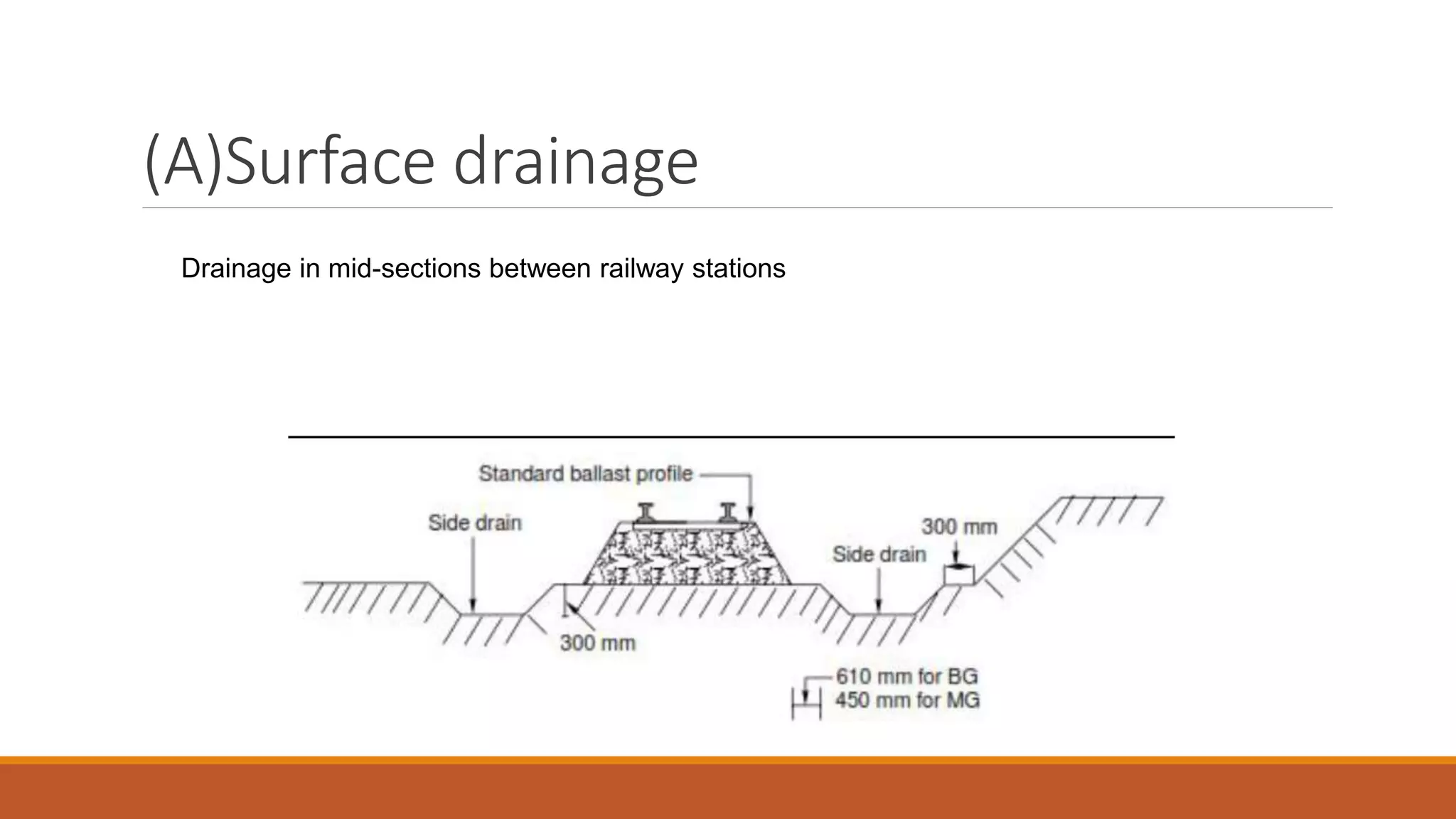 (A)Surface drainage

Drainage in mid-sections between railway stations

Standard ballast profile

Side drain

300 mm

Side drain

300 mm

610 mm for BG
450 mm for MG